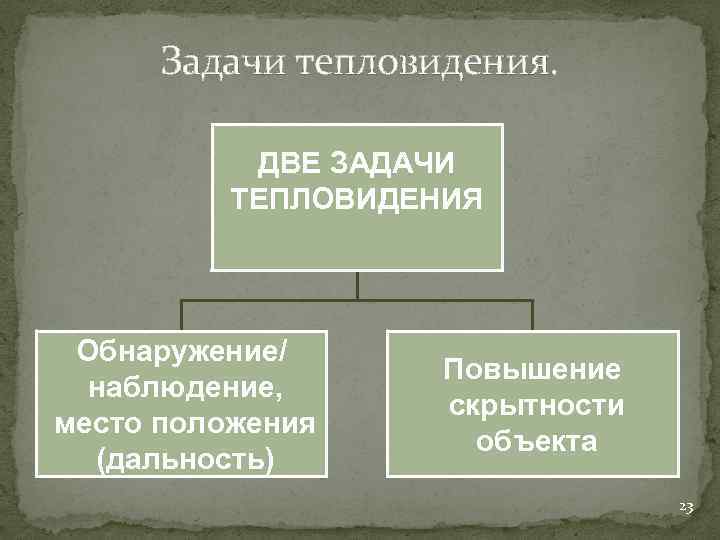 Задачи тепловидения.

ДВЕ ЗАДАЧИ ТЕПЛОВИДЕНИЯ

Обнаружение/ наблюдение, место положения (дальность)

Повышение скрытности объекта

23